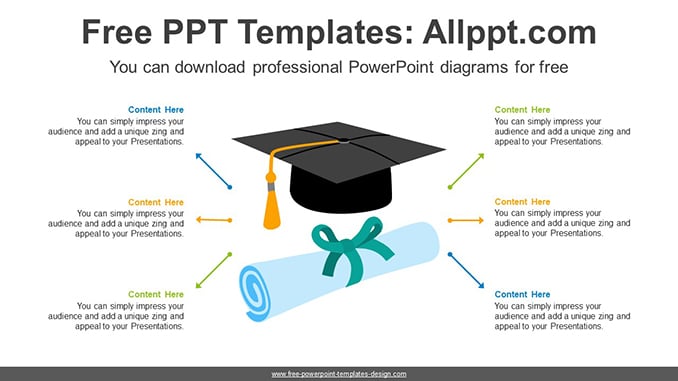 Free PPT Templates: Allppt.com

You can download professional PowerPoint diagrams for free

Content Here
You can simply impress your audience and add a unique zing and appeal to your Presentations.

Content Here
You can simply impress your audience and add a unique zing and appeal to your Presentations.

Content Here
You can simply impress your audience and add a unique zing and appeal to your Presentations.

Content Here
You can simply impress your audience and add a unique zing and appeal to your Presentations.

Content Here
You can simply impress your audience and add a unique zing and appeal to your Presentations.

Content Here
You can simply impress your audience and add a unique zing and appeal to your Presentations.

www.free-powerpoint-templates-design.com